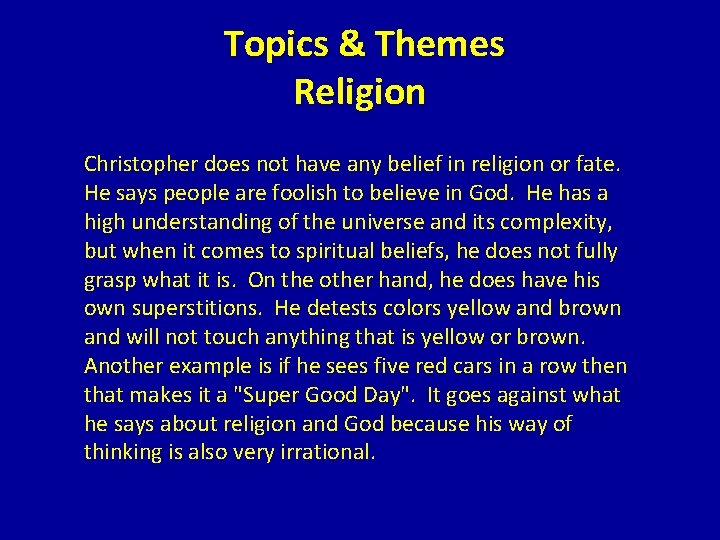 Topics & Themes
Religion

Christopher does not have any belief in religion or fate. He says people are foolish to believe in God. He has a high understanding of the universe and its complexity, but when it comes to spiritual beliefs, he does not fully grasp what it is. On the other hand, he does have his own superstitions. He detests colors yellow and brown and will not touch anything that is yellow or brown. Another example is if he sees five red cars in a row then that makes it a "Super Good Day". It goes against what he says about religion and God because his way of thinking is also very irrational.